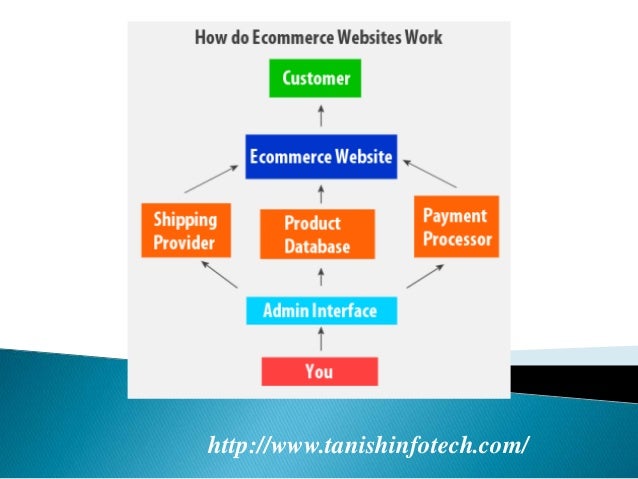 How do Ecommerce Websites Work

Customer

Ecommerce Website

Shipping Provider

Product Database

Payment Processor

Admin Interface

You

http://www.tanishinfotech.com/